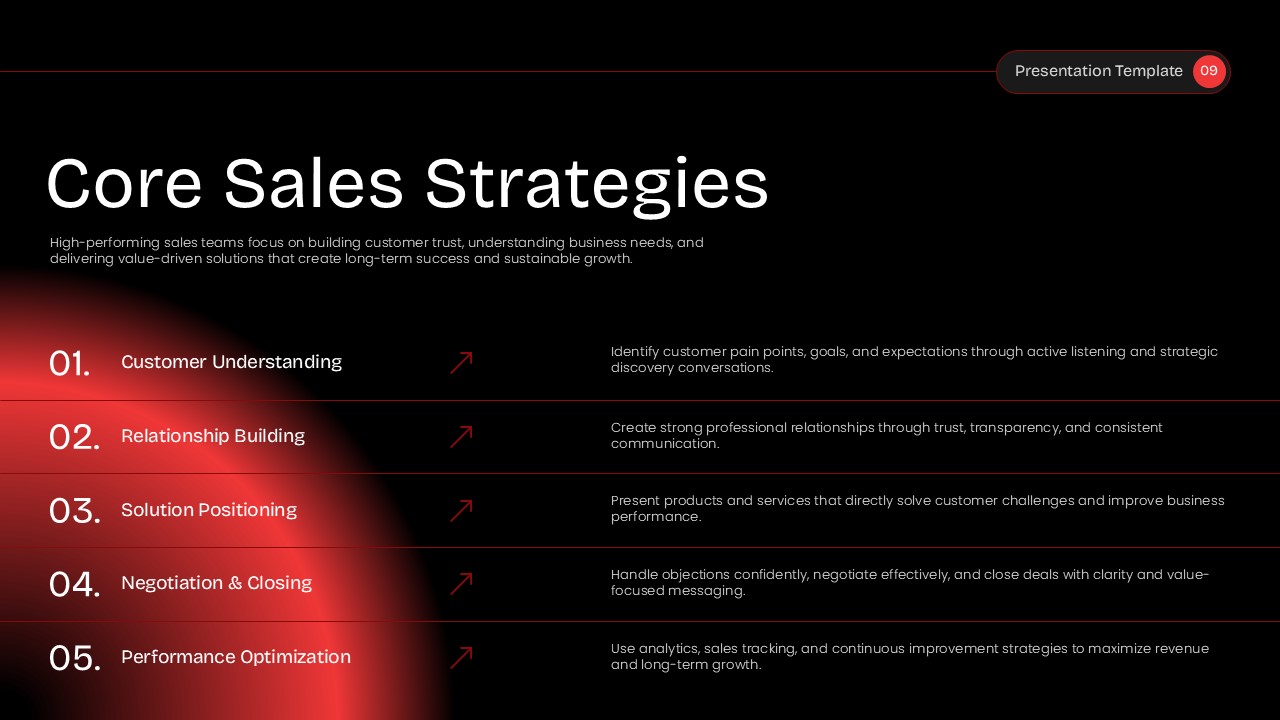 Presentation Template 09

Core Sales Strategies

High-performing sales teams focus on building customer trust, understanding business needs, and delivering value-driven solutions that create long-term success and sustainable growth.

01. Customer Understanding

Identify customer pain points, goals, and expectations through active listening and strategic discovery conversations.

02. Relationship Building

Create strong professional relationships through trust, transparency, and consistent communication.

03. Solution Positioning

Present products and services that directly solve customer challenges and improve business performance.

04. Negotiation & Closing

Handle objections confidently, negotiate effectively, and close deals with clarity and value-focused messaging.

05. Performance Optimization

Use analytics, sales tracking, and continuous improvement strategies to maximize revenue and long-term growth.